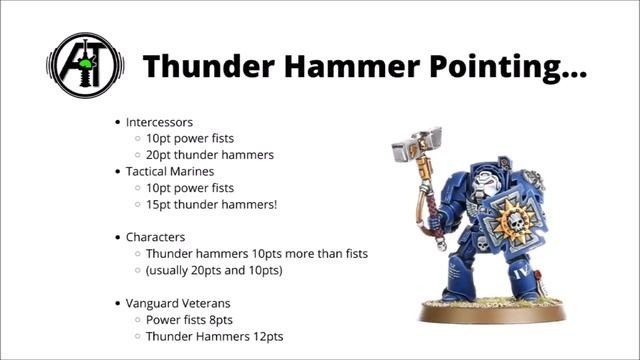 AT

Thunder Hammer Pointing...

- Intercessors
  - 10pt power fists
  - 20pt thunder hammers
- Tactical Marines
  - 10pt power fists
  - 15pt thunder hammers!

- Characters
  - Thunder hammers 10pts more than fists
  - (usually 20pts and 10pts)

- Vanguard Veterans
  - Power fists 8pts
  - Thunder Hammers 12pts

IV